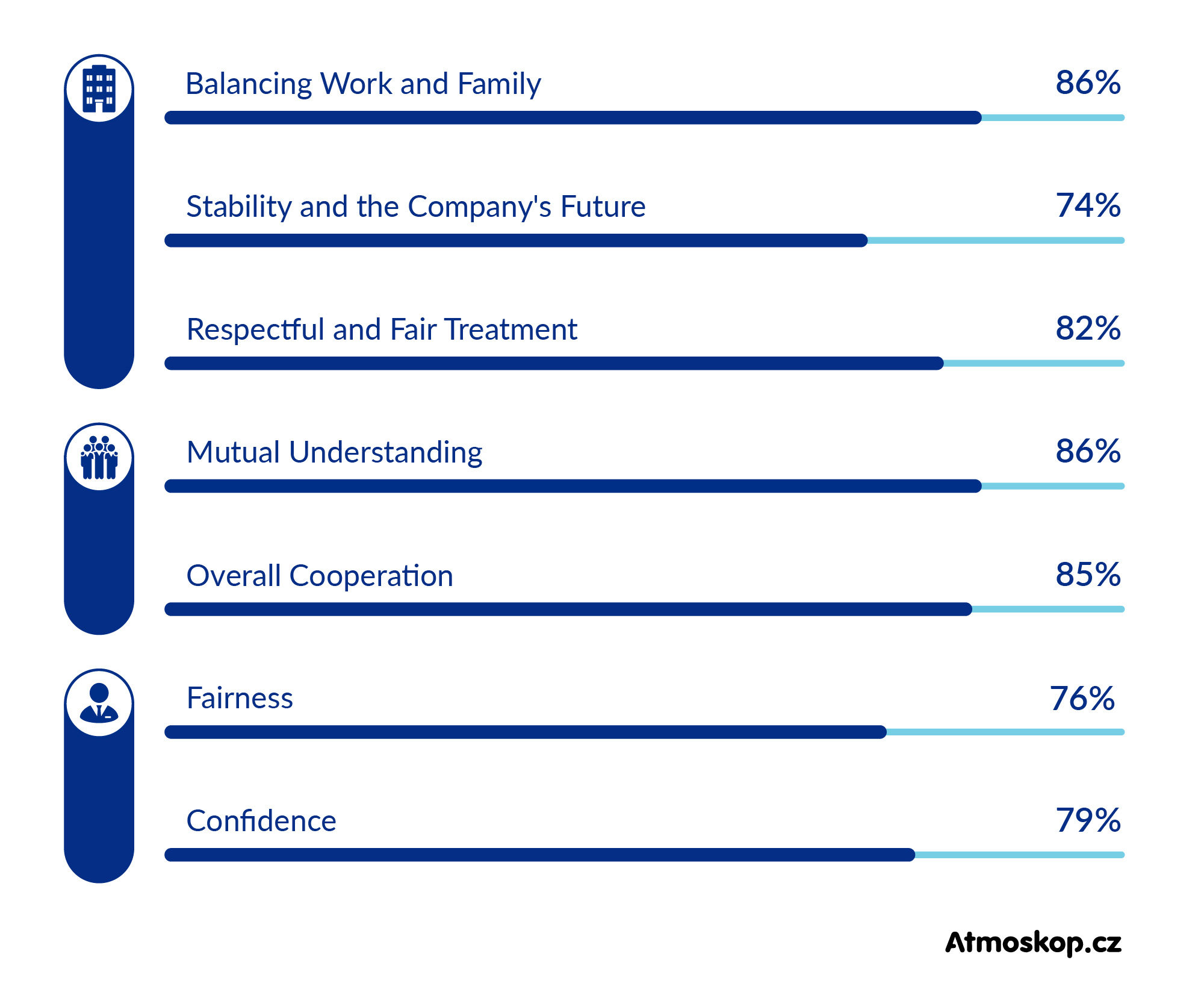 Balancing Work and Family 86%

Stability and the Company's Future 74%

Respectful and Fair Treatment 82%

Mutual Understanding 86%

Overall Cooperation 85%

Fairness 76%

Confidence 79%

Atmoskop.cz